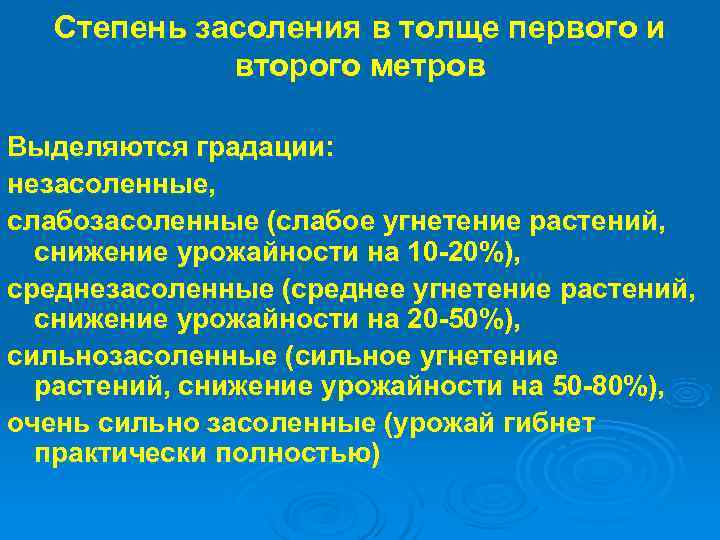 Степень засоления в толще первого и второго метров

Выделяются градации:

незасоленные,

слабозасоленные (слабое угнетение растений, снижение урожайности на 10-20%),

среднезасоленные (среднее угнетение растений, снижение урожайности на 20-50%),

сильнозасоленные (сильное угнетение растений, снижение урожайности на 50-80%),

очень сильно засоленные (урожай гибнет практически полностью)